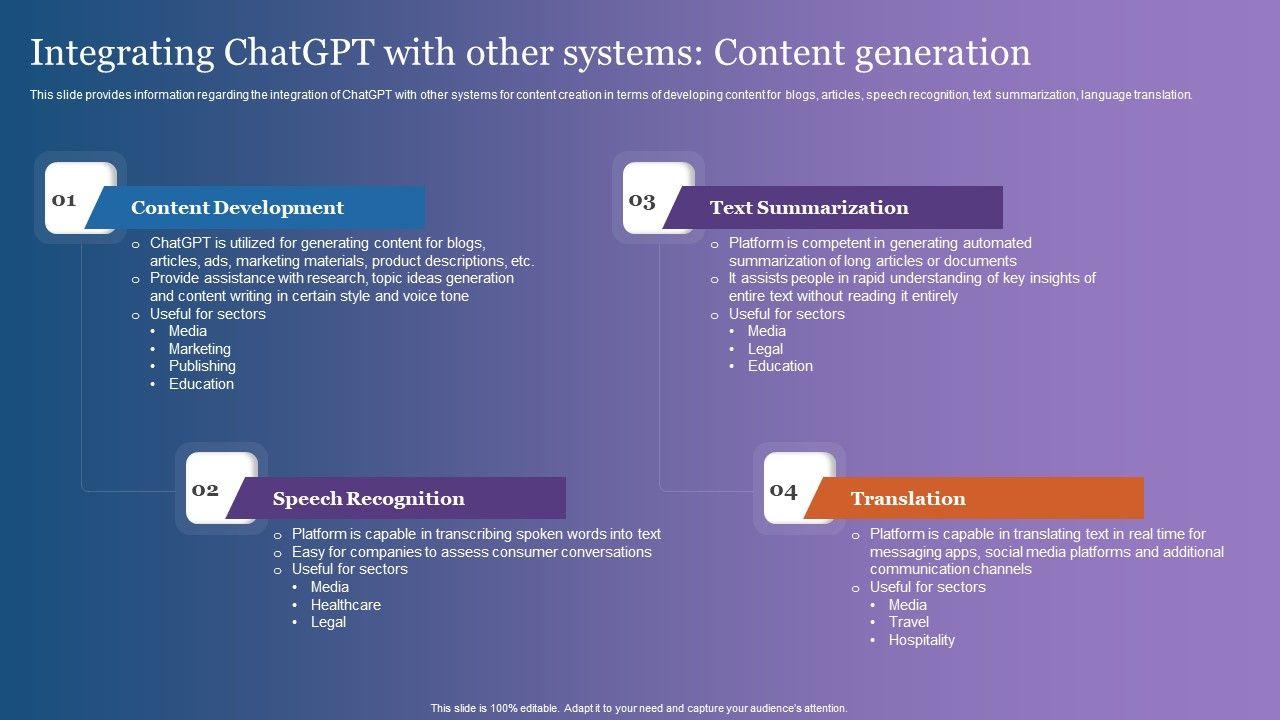 Integrating ChatGPT with other systems: Content generation

This slide provides information regarding the integration of ChatGPT with other systems for content creation in terms of developing content for blogs, articles, speech recognition, text summarization, language translation.

01 Content Development

o ChatGPT is utilized for generating content for blogs, articles, ads, marketing materials, product descriptions, etc.
o Provide assistance with research, topic ideas generation and content writing in certain style and voice tone
o Useful for sectors
• Media
• Marketing
• Publishing
• Education

02 Speech Recognition

o Platform is capable in transcribing spoken words into text
o Easy for companies to assess consumer conversations
o Useful for sectors
• Media
• Healthcare
• Legal

03 Text Summarization

o Platform is competent in generating automated summarization of long articles or documents
o It assists people in rapid understanding of key insights of entire text without reading it entirely
o Useful for sectors
• Media
• Legal
• Education

04 Translation

o Platform is capable in translating text in real time for messaging apps, social media platforms and additional communication channels
o Useful for sectors
• Media
• Travel
• Hospitality

This slide is 100% editable. Adapt it to your need and capture your audience's attention.